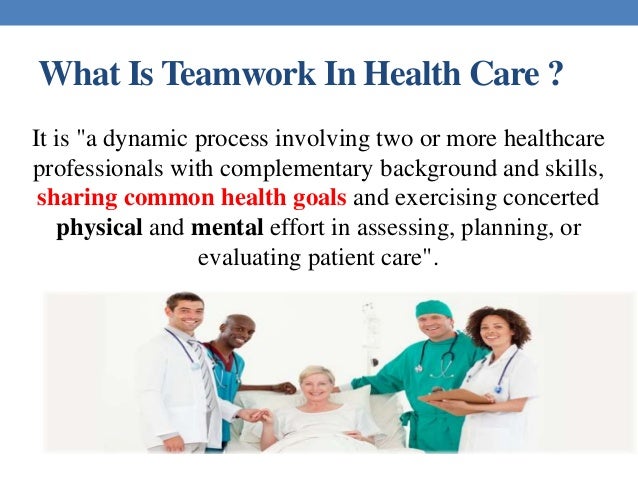 What Is Teamwork In Health Care ?

It is "a dynamic process involving two or more healthcare professionals with complementary background and skills, sharing common health goals and exercising concerted physical and mental effort in assessing, planning, or evaluating patient care".